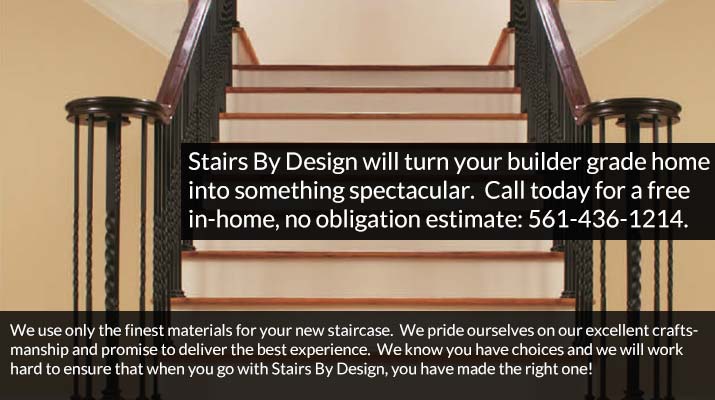 Stairs By Design will turn your builder grade home into something spectacular. Call today for a free in-home, no obligation estimate: 561-436-1214.

We use only the finest materials for your new staircase. We pride ourselves on our excellent craftsmanship and promise to deliver the best experience. We know you have choices and we will work hard to ensure that when you go with Stairs By Design, you have made the right one!